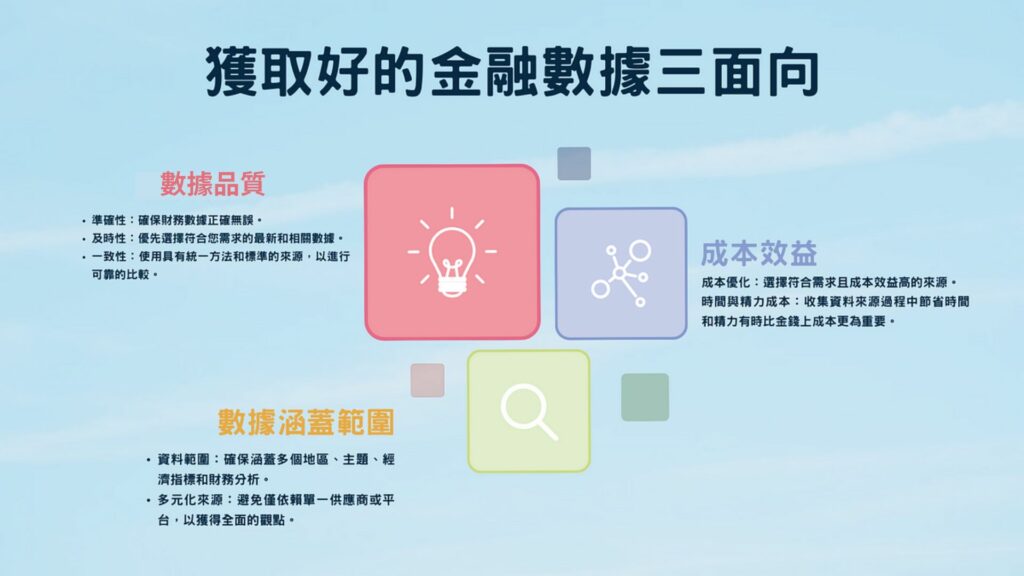 獲取好的金融數據三面向

數據品質

• 準確性：確保財務數據正確無誤。
• 及時性：優先選擇符合您需求的最新和相關數據。
• 一致性：使用具有統一方法和標準的來源，以進行可靠的比較。

成本效益

成本優化：選擇符合需求且成本效益高的來源。
時間與精力成本：收集資料來源過程中節省時間和精力有時比金錢上成本更為重要。

數據涵蓋範圍

• 資料範圍：確保涵蓋多個地區、主題、經濟指標和財務分析。
• 多元化來源：避免僅依賴單一供應商或平台，以獲得全面的觀點。